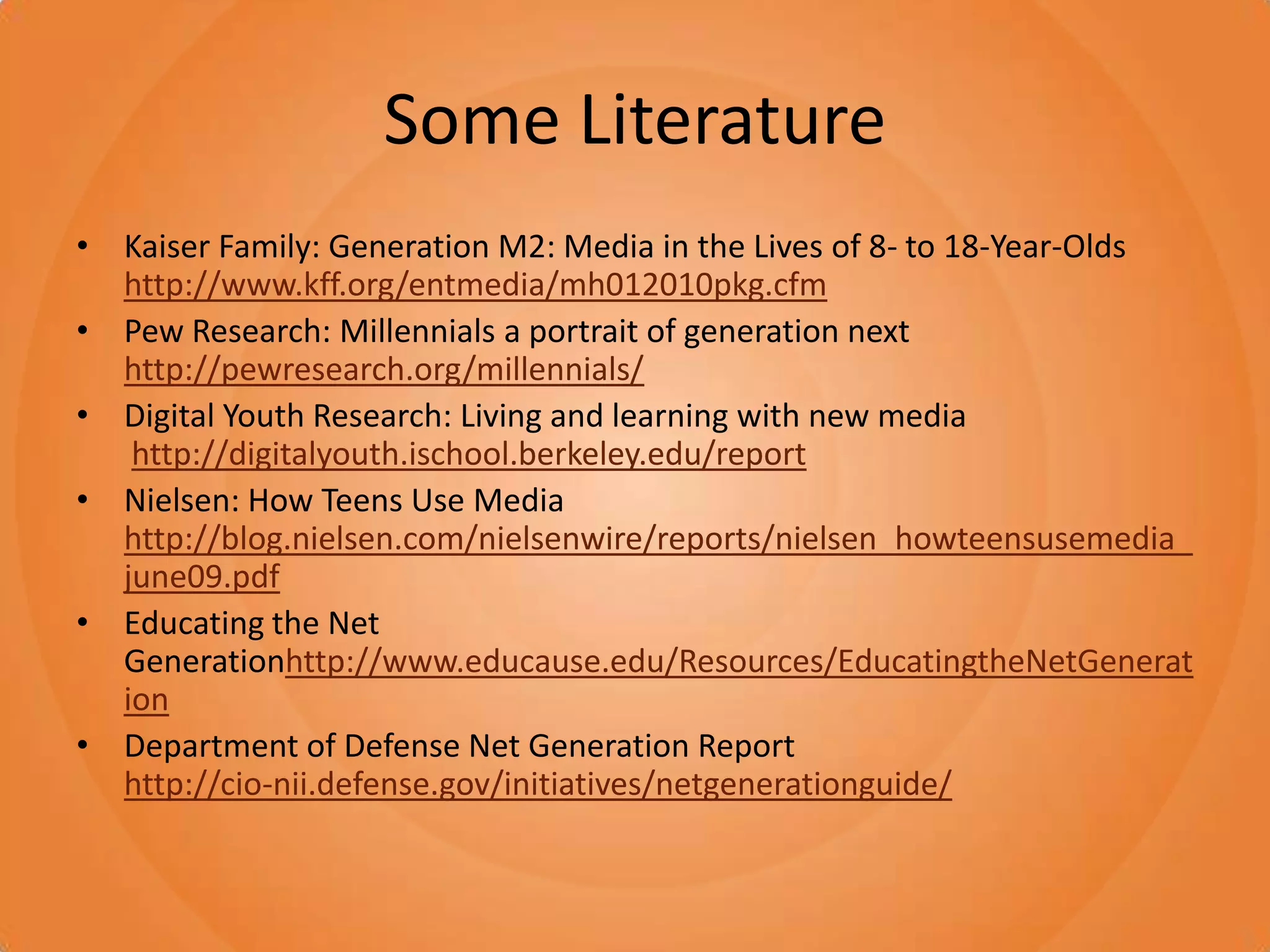 Some Literature

• Kaiser Family: Generation M2: Media in the Lives of 8- to 18-Year-Olds http://www.kff.org/entmedia/mh012010pkg.cfm
• Pew Research: Millennials a portrait of generation next http://pewresearch.org/millennials/
• Digital Youth Research: Living and learning with new media http://digitalyouth.ischool.berkeley.edu/report
• Nielsen: How Teens Use Media http://blog.nielsen.com/nielsenwire/reports/nielsen_howteensusemedia_june09.pdf
• Educating the Net Generationhttp://www.educause.edu/Resources/EducatingtheNetGeneration
• Department of Defense Net Generation Report http://cio-nii.defense.gov/initiatives/netgenerationguide/